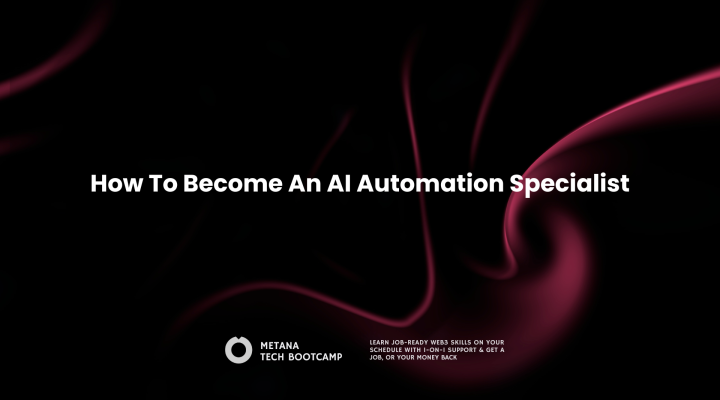 How To Become An AI Automation Specialist

METANA
TECH BOOTCAMP

LEARN JOB-READY WEB3 SKILLS ON YOUR SCHEDULE WITH 1-ON-1 SUPPORT & GET A JOB, OR YOUR MONEY BACK